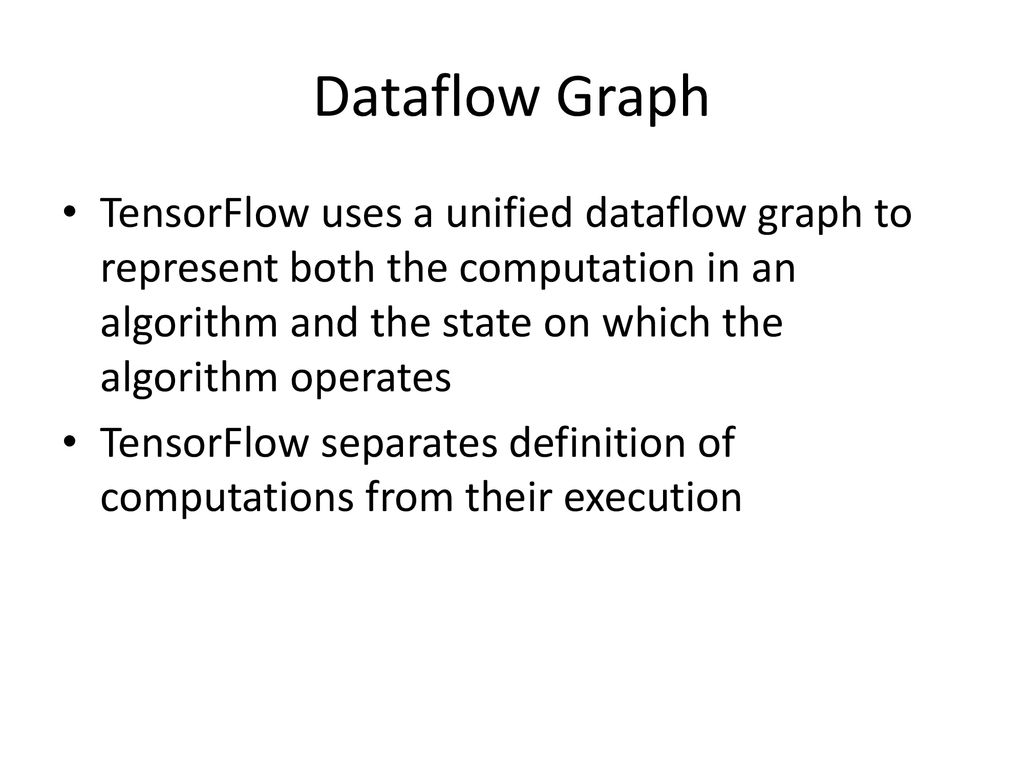 Dataflow Graph

• TensorFlow uses a unified dataflow graph to represent both the computation in an algorithm and the state on which the algorithm operates

• TensorFlow separates definition of computations from their execution